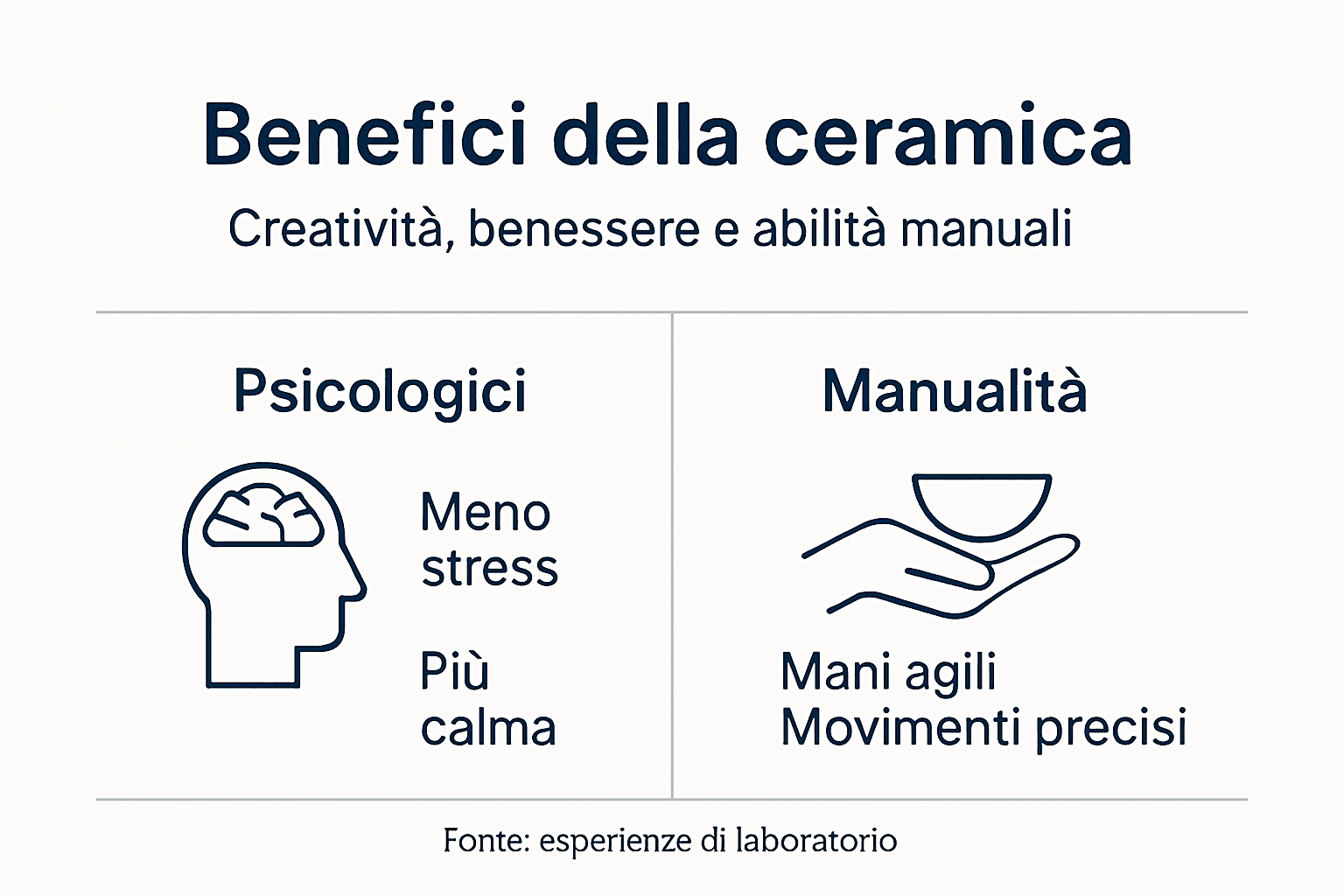 Benefici della ceramica

Creatività, benessere e abilità manuali

Psicologici

Meno stress

Più calma

Manualità

Mani agili
Movimenti precisi

Fonte: esperienze di laboratorio